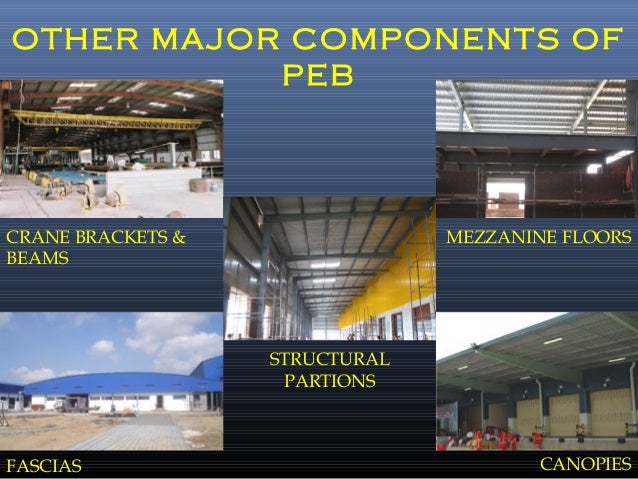 OTHER MAJOR COMPONENTS OF PEB

CRANE BRACKETS & BEAMS

MEZZANINE FLOORS

STRUCTURAL PARTIONS

FASCIAS

CANOPIES